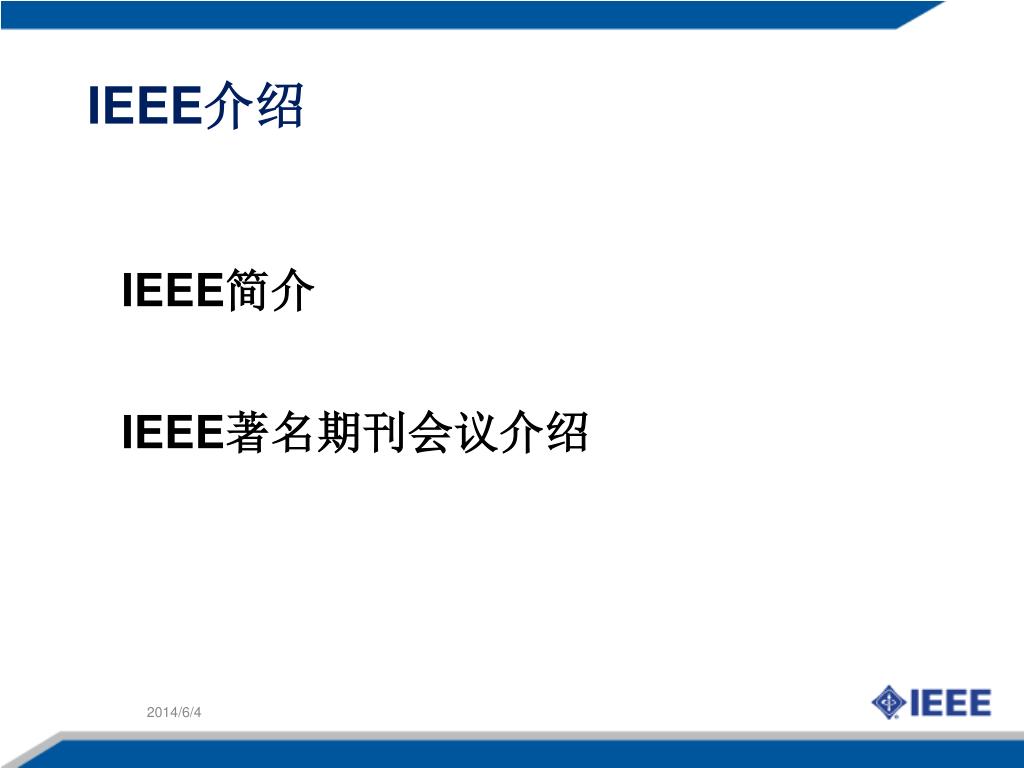 IEEE介绍

IEEE简介

IEEE著名期刊会议介绍

2014/6/4

IEEE